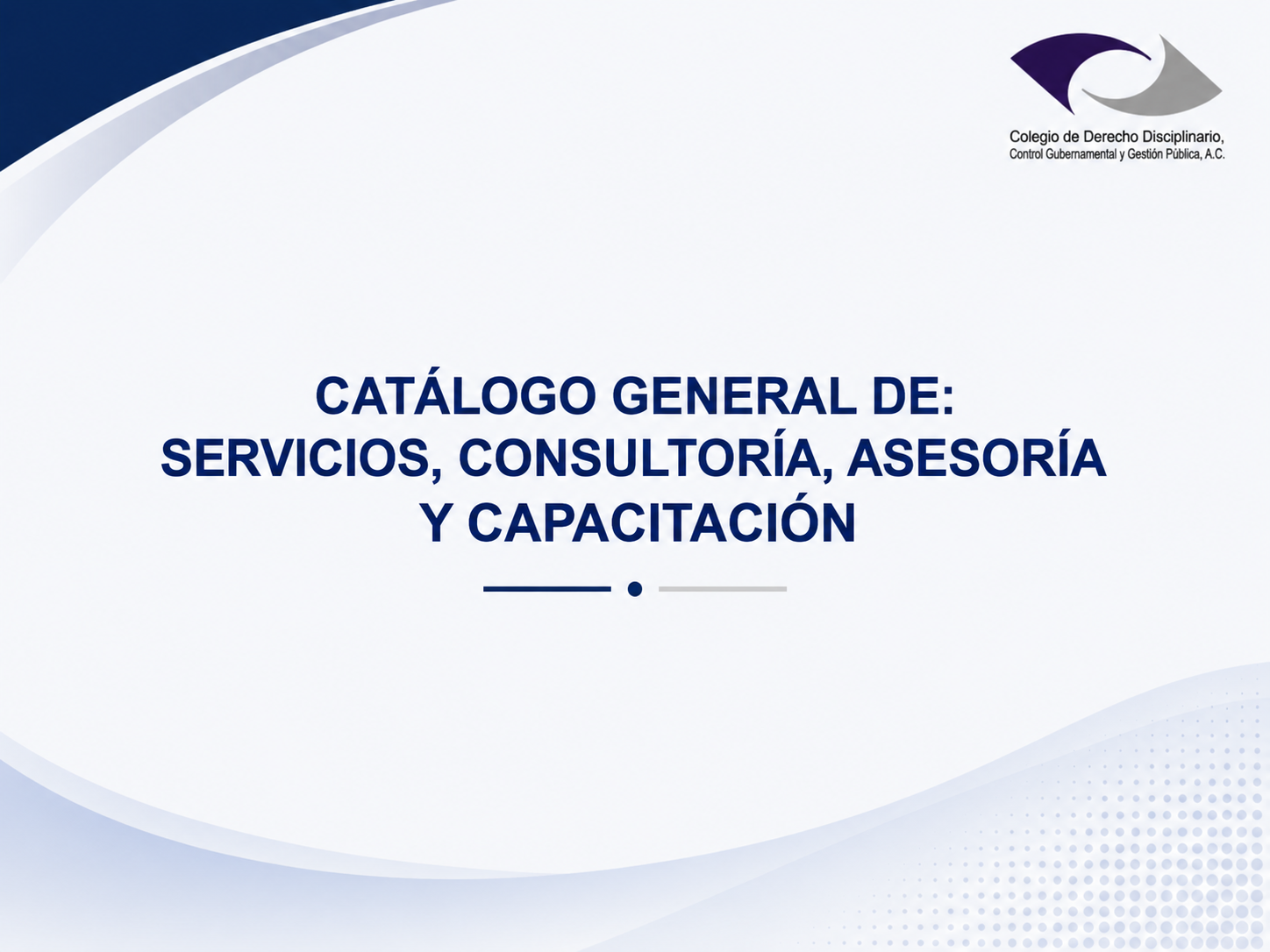 Colegio de Derecho Disciplinario, Control Gubernamental y Gestión Pública, A.C.

CATÁLOGO GENERAL DE: SERVICIOS, CONSULTORÍA, ASESORÍA Y CAPACITACIÓN